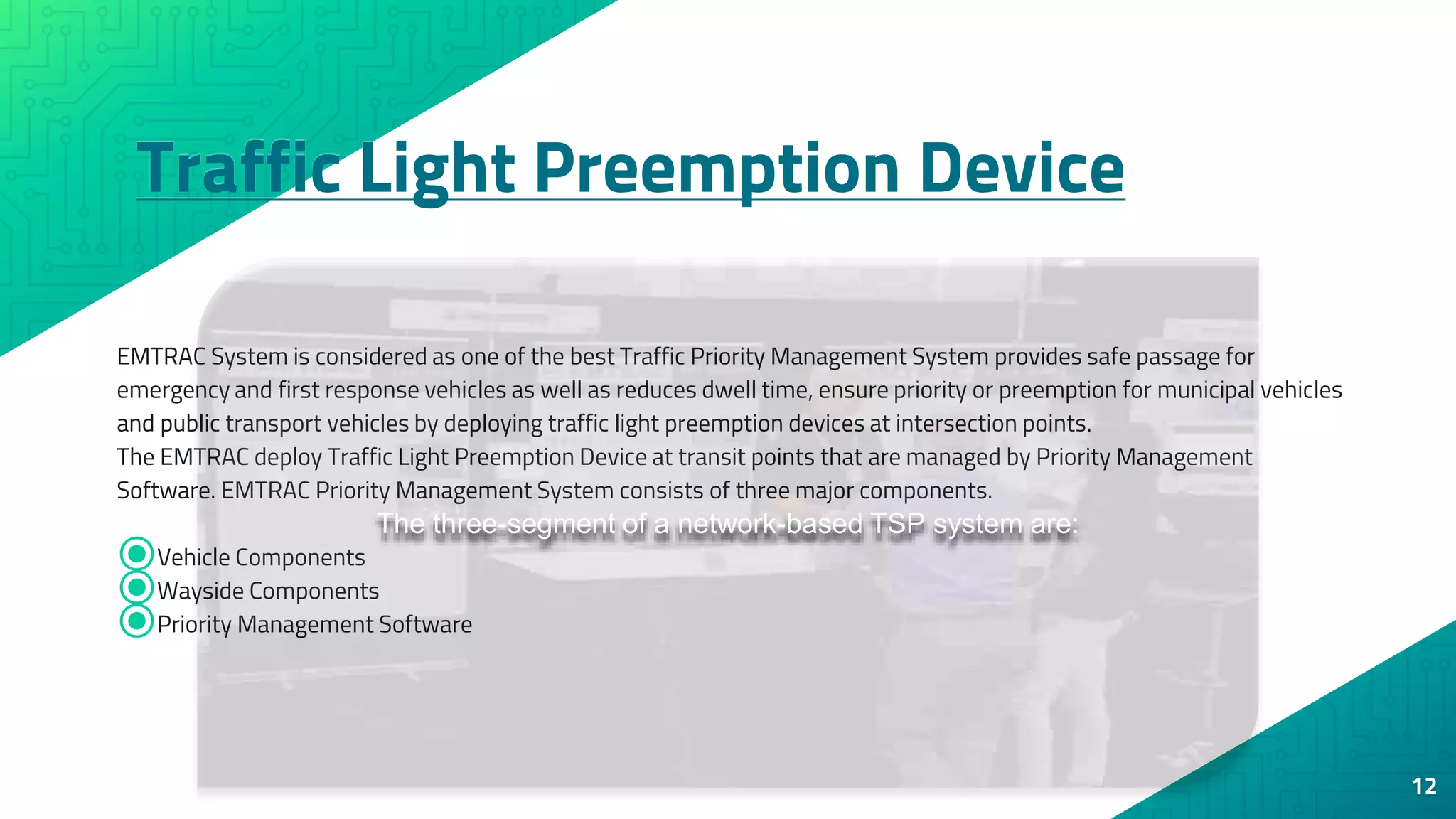 Traffic Light Preemption Device

EMTRAC System is considered as one of the best Traffic Priority Management System provides safe passage for emergency and first response vehicles as well as reduces dwell time, ensure priority or preemption for municipal vehicles and public transport vehicles by deploying traffic light preemption devices at intersection points.
The EMTRAC deploy Traffic Light Preemption Device at transit points that are managed by Priority Management Software. EMTRAC Priority Management System consists of three major components.

The three-segment of a network-based TSP system are:

Vehicle Components
Wayside Components
Priority Management Software

12